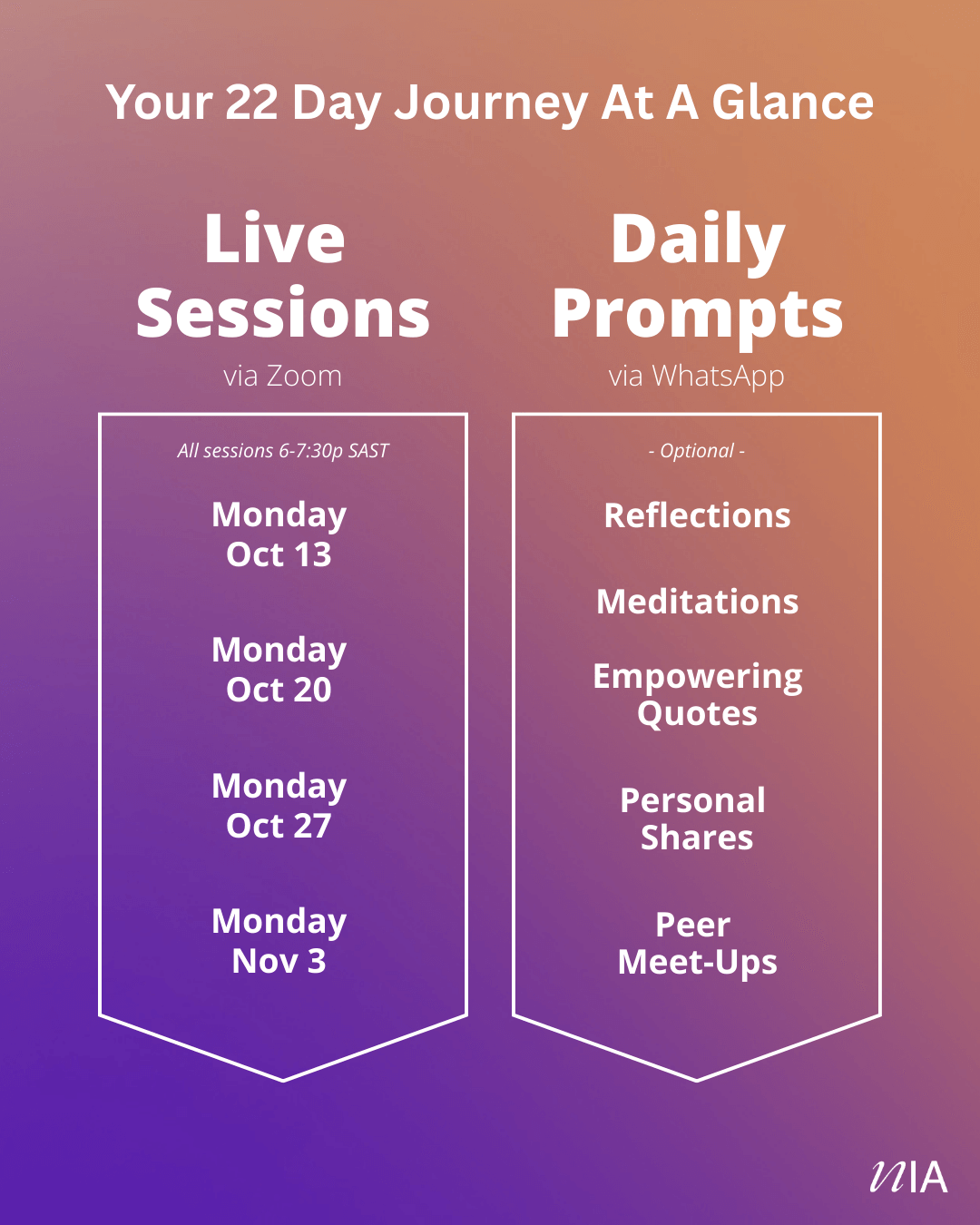 Your 22 Day Journey At A Glance

Live Sessions
via Zoom

All sessions 6-7:30p SAST

Monday Oct 13

Monday Oct 20

Monday Oct 27

Monday Nov 3

Daily Prompts
via WhatsApp

- Optional -

Reflections

Meditations

Empowering Quotes

Personal Shares

Peer Meet-Ups

NIA